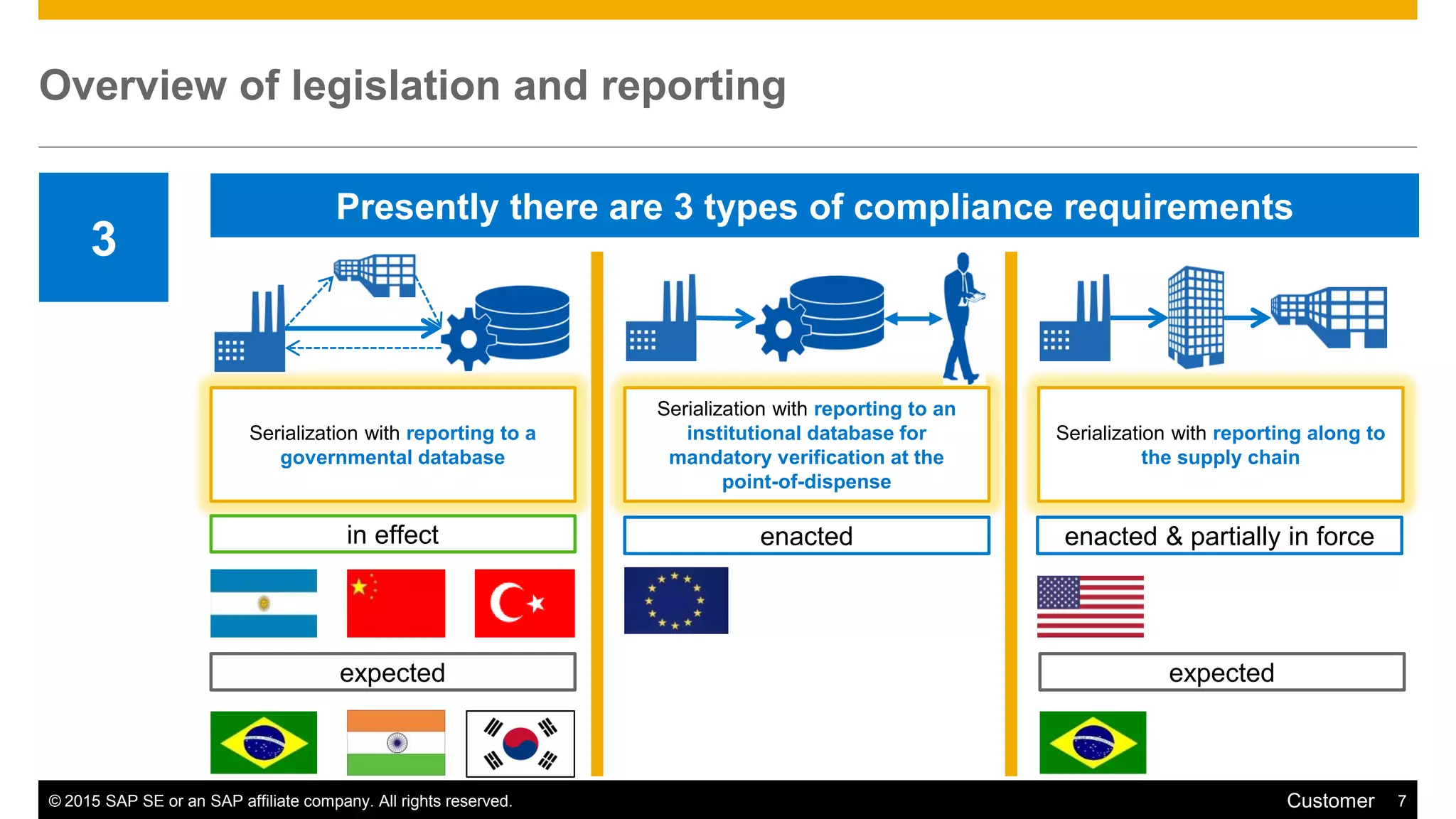 Overview of legislation and reporting

3

Presently there are 3 types of compliance requirements

Serialization with reporting to a governmental database

in effect

expected

Serialization with reporting to an institutional database for mandatory verification at the point-of-dispense

enacted

Serialization with reporting along to the supply chain

enacted & partially in force

expected

© 2015 SAP SE or an SAP affiliate company. All rights reserved.

Customer 7